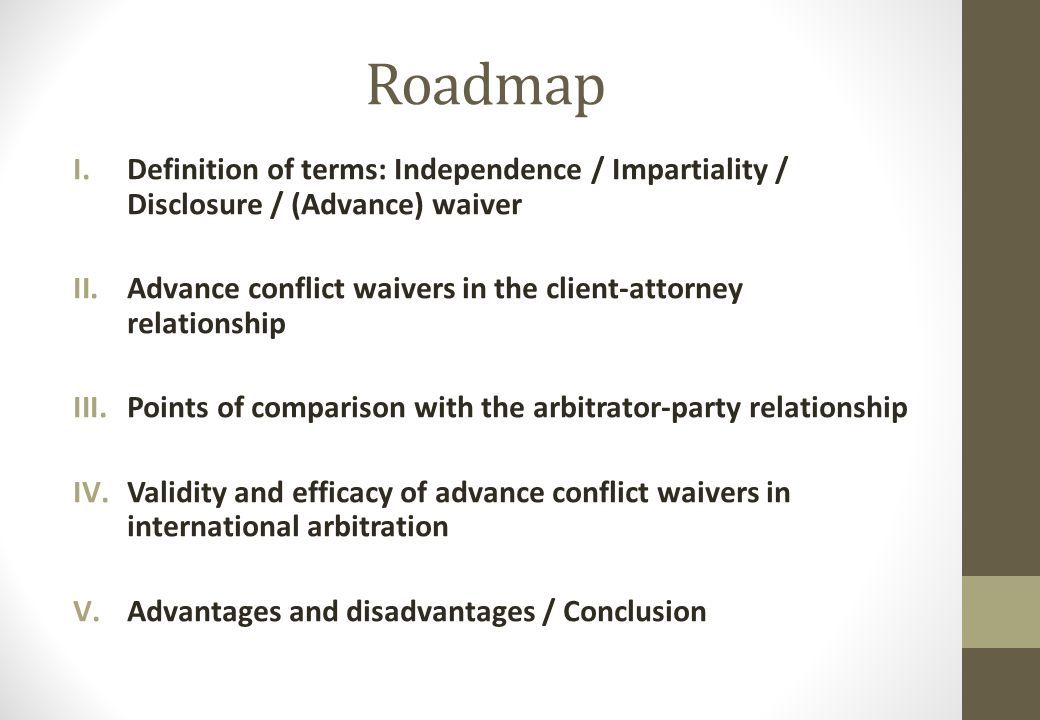 Roadmap

I. Definition of terms: Independence / Impartiality / Disclosure / (Advance) waiver

II. Advance conflict waivers in the client-attorney relationship

III. Points of comparison with the arbitrator-party relationship

IV. Validity and efficacy of advance conflict waivers in international arbitration

V. Advantages and disadvantages / Conclusion